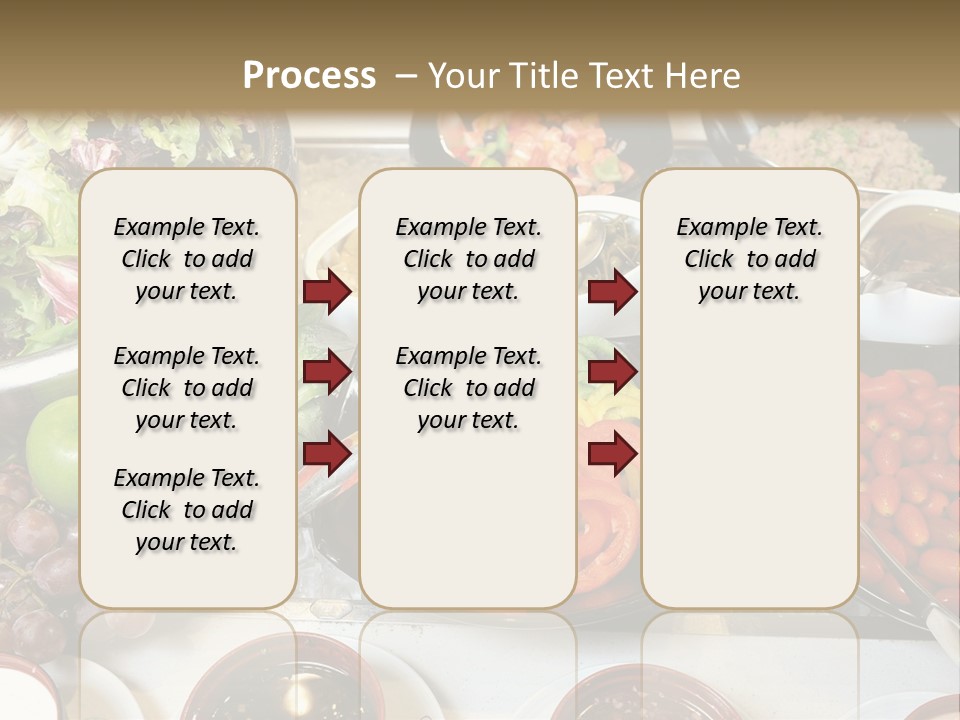 Process – Your Title Text Here

Example Text. Click to add your text.

Example Text. Click to add your text.

Example Text. Click to add your text.

Example Text. Click to add your text.

Example Text. Click to add your text.

Example Text. Click to add your text.